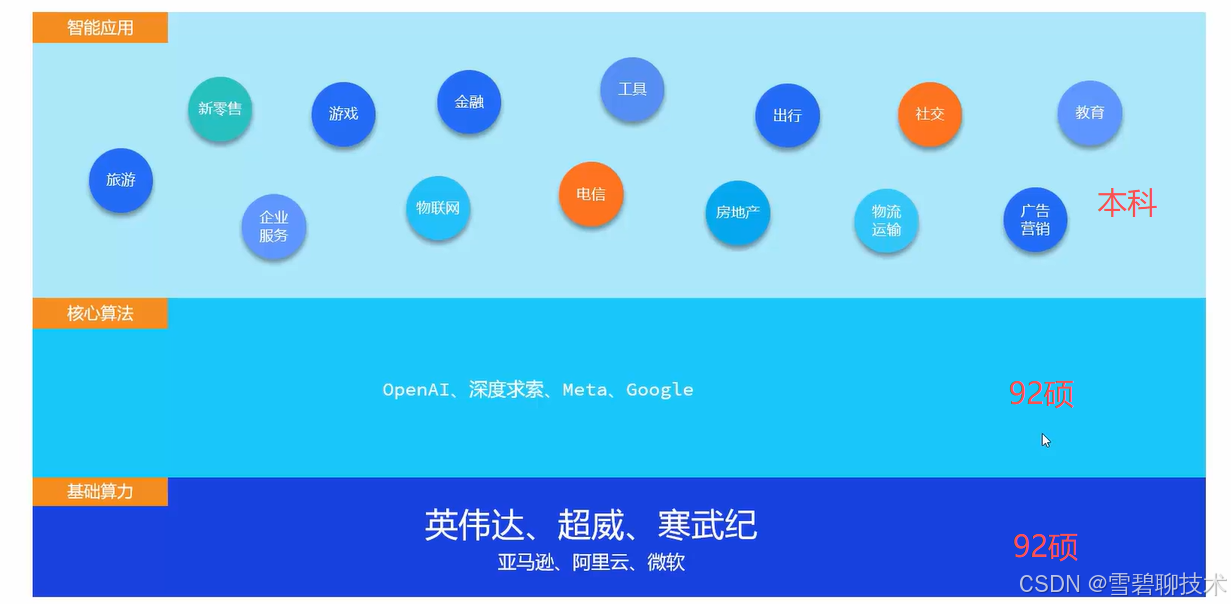 智能应用

新零售 游戏 金融 工具 出行 社交 教育

旅游 企业服务 物联网 电信 房地产 物流运输 广告营销

本科

核心算法

OpenAI、深度求索、Meta、Google

92硕

基础算力

英伟达、超威、寒武纪

亚马逊、阿里云、微软

92硕

CSDN @雪碧聊技术